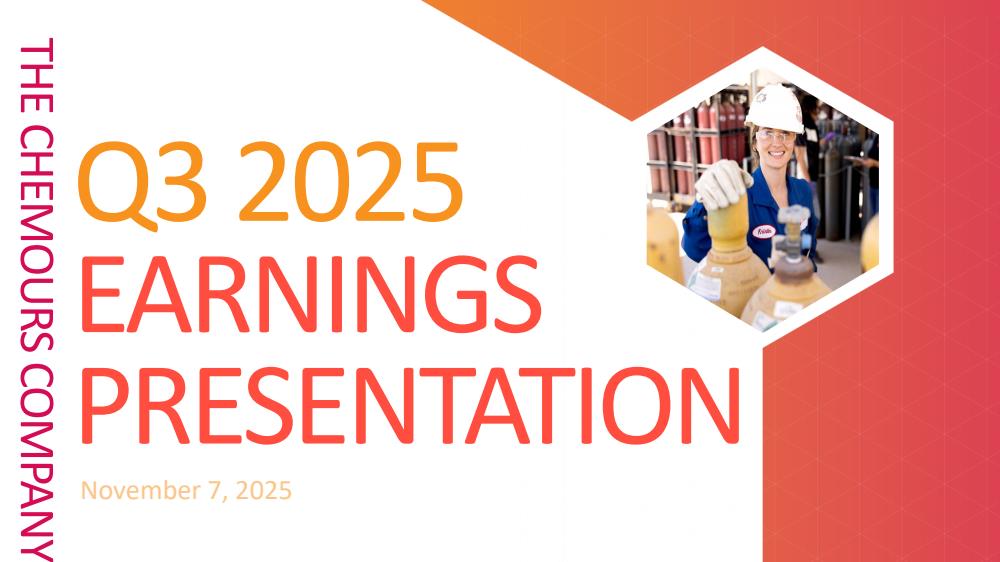 THE CHEMOURS COMPANY

Q3 2025
EARNINGS
PRESENTATION

November 7, 2025